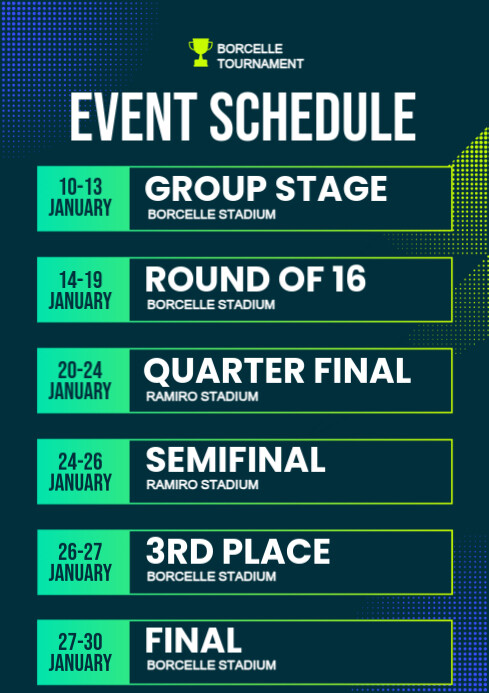 BORCELLE TOURNAMENT

EVENT SCHEDULE

10-13 JANUARY

GROUP STAGE
BORCELLE STADIUM

14-19 JANUARY

ROUND OF 16
BORCELLE STADIUM

20-24 JANUARY

QUARTER FINAL
RAMIRO STADIUM

24-26 JANUARY

SEMIFINAL
RAMIRO STADIUM

26-27 JANUARY

3RD PLACE
BORCELLE STADIUM

27-30 JANUARY

FINAL
BORCELLE STADIUM